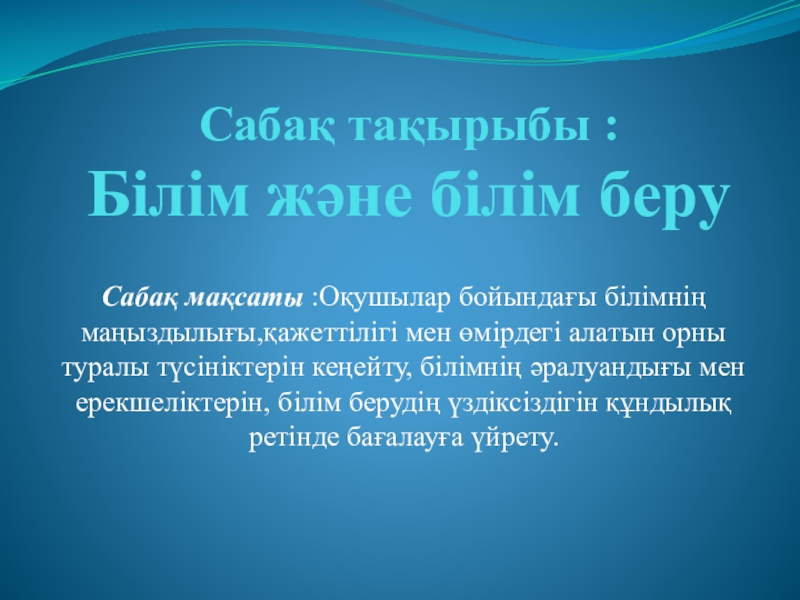 Сабақ тақырыбы :
Білім және білім беру

Сабақ мақсаты :Оқушылар бойындағы білімнің маңыздылығы,қажеттілігі мен өмірдегі алатын орны туралы түсініктерін кеңейту, білімнің әралуандығы мен ерекшеліктерін, білім берудің үздіксіздігін құндылық ретінде бағалауға үйрету.